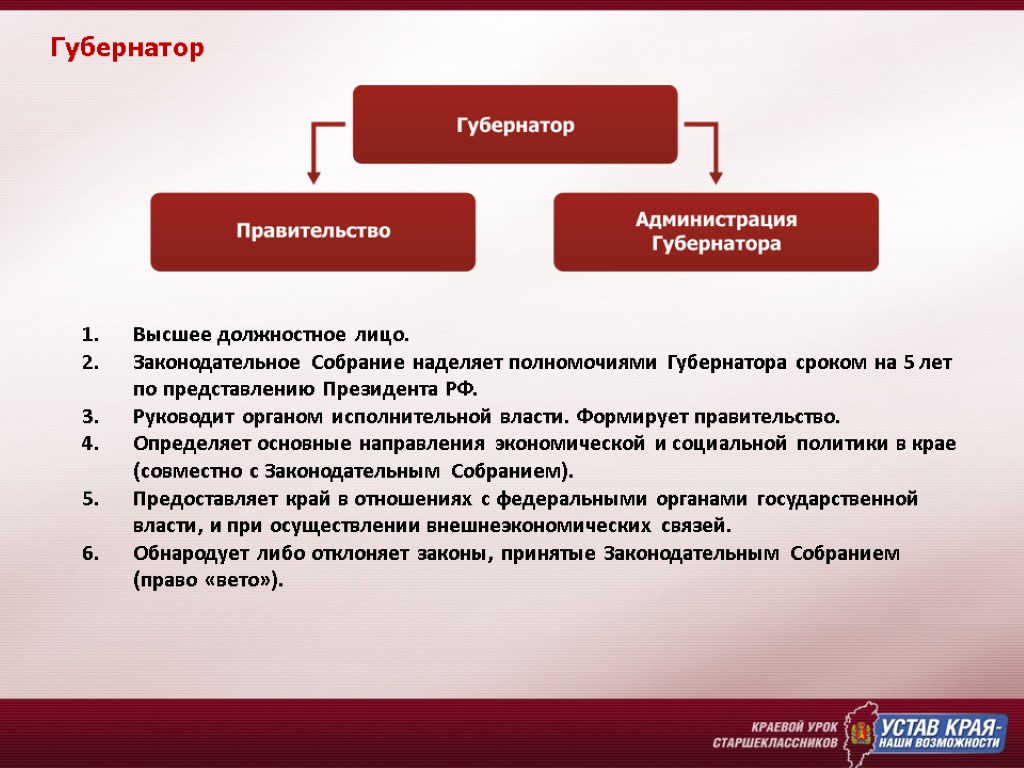 Губернатор

Губернатор

Правительство

Администрация Губернатора

1. Высшее должностное лицо.
2. Законодательное Собрание наделяет полномочиями Губернатора сроком на 5 лет по представлению Президента РФ.
3. Руководит органом исполнительной власти. Формирует правительство.
4. Определяет основные направления экономической и социальной политики в крае (совместно с Законодательным Собранием).
5. Предоставляет край в отношениях с федеральными органами государственной власти, и при осуществлении внешнеэкономических связей.
6. Обнародует либо отклоняет законы, принятые Законодательным Собранием (право «вето»).

КРАЕВОЙ УРОК СТАРШЕКЛАССНИКОВ

УСТАВ КРАЯ- НАШИ ВОЗМОЖНОСТИ